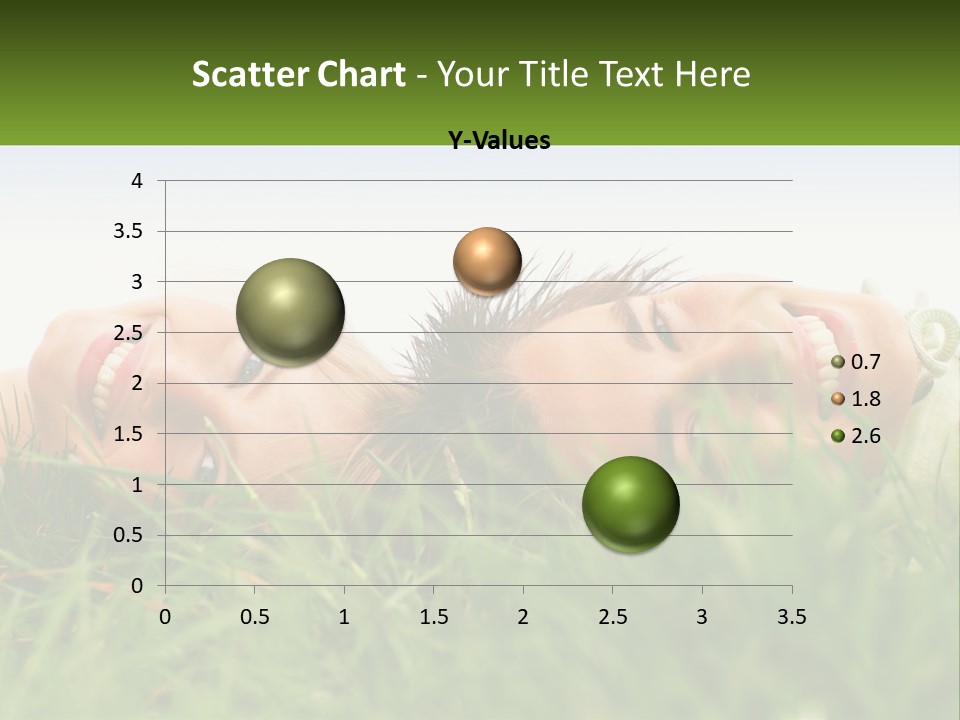 Scatter Chart - Your Title Text Here

Y-Values

4
3.5
3
2.5
2
1.5
1
0.5
0

0 0.5 1 1.5 2 2.5 3 3.5

0.7
1.8
2.6